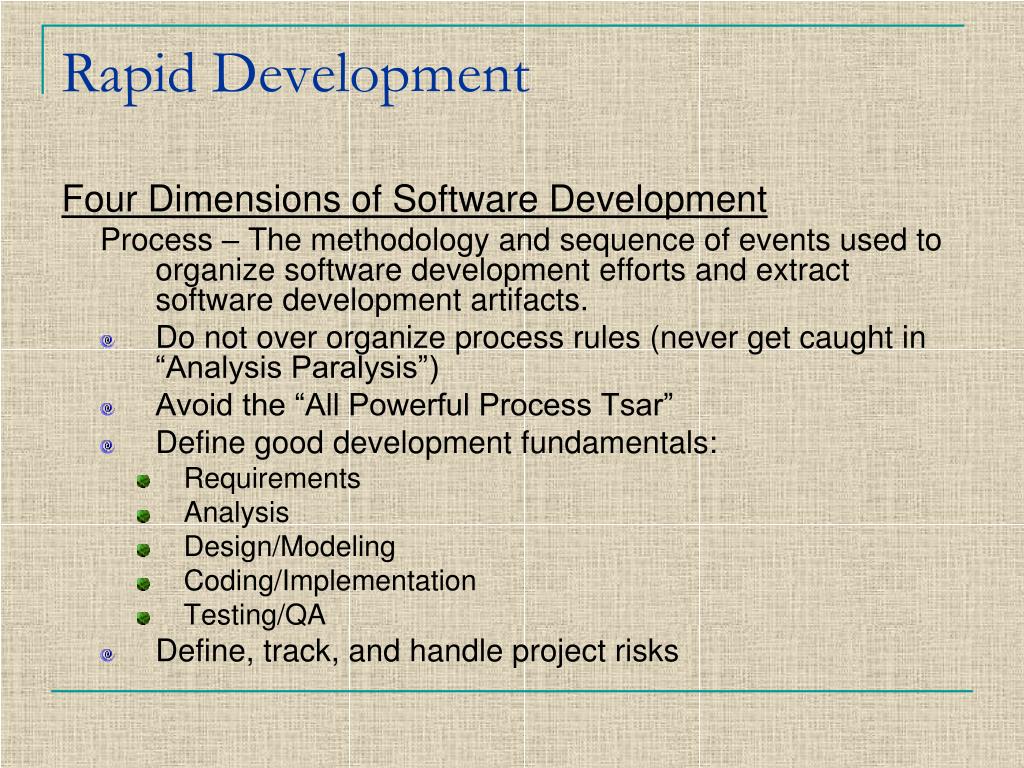 Rapid Development

Four Dimensions of Software Development

Process – The methodology and sequence of events used to organize software development efforts and extract software development artifacts.

Do not over organize process rules (never get caught in “Analysis Paralysis”)

Avoid the “All Powerful Process Tsar”

Define good development fundamentals:

Requirements

Analysis

Design/Modeling

Coding/Implementation

Testing/QA

Define, track, and handle project risks